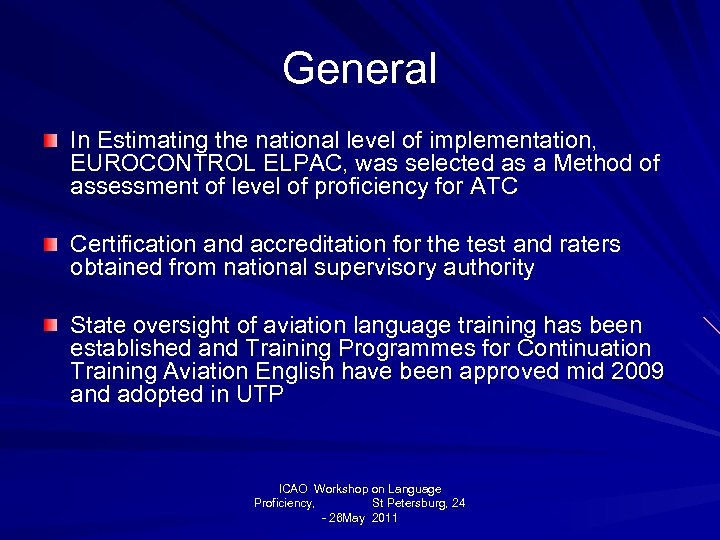 General

In Estimating the national level of implementation, EUROCONTROL ELPAC, was selected as a Method of assessment of level of proficiency for ATC

Certification and accreditation for the test and raters obtained from national supervisory authority

State oversight of aviation language training has been established and Training Programmes for Continuation Training Aviation English have been approved mid 2009 and adopted in UTP

ICAO Workshop on Language Proficiency, St Petersburg, 24 - 26May 2011